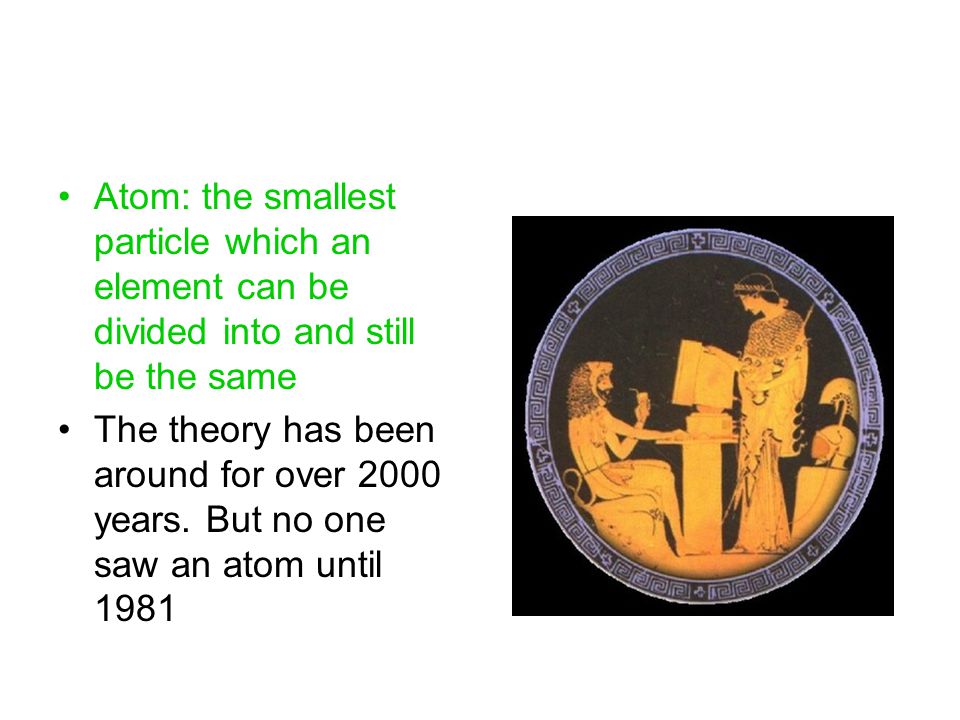 • Atom: the smallest particle which an element can be divided into and still be the same

• The theory has been around for over 2000 years. But no one saw an atom until 1981